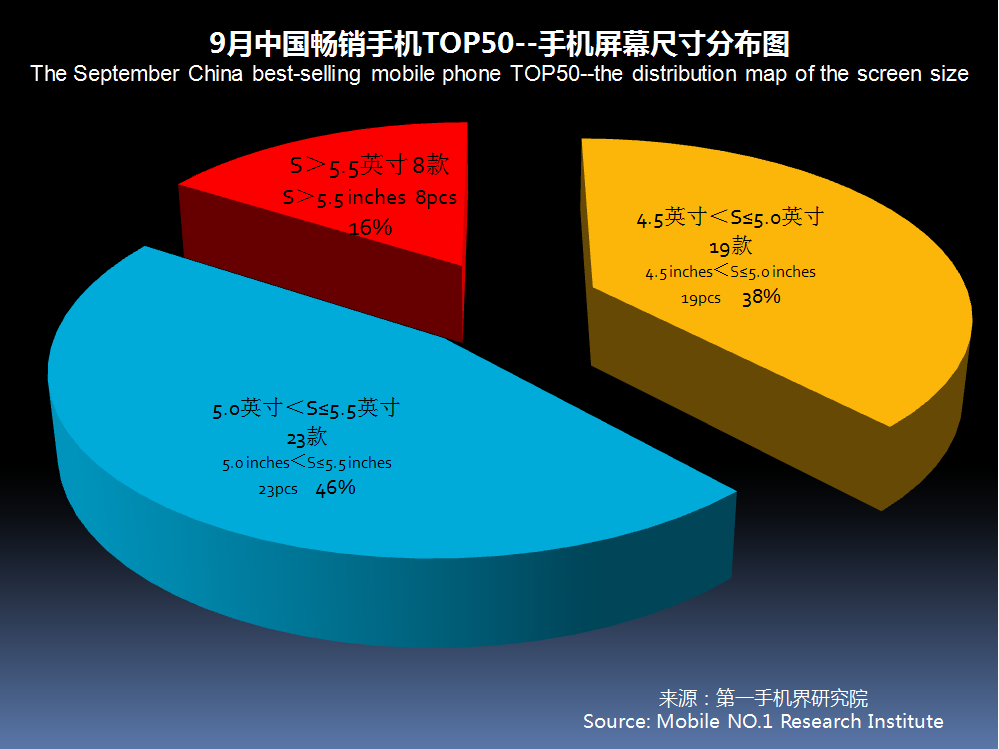 9月中国畅销手机TOP50--手机屏幕尺寸分布图
The September China best-selling mobile phone TOP50--the distribution map of the screen size

S＞5.5英寸 8款
S＞5.5 inches 8pcs
16%

4.5英寸＜S≤5.0英寸
19款
4.5 inches＜S≤5.0 inches
19pcs 38%

5.0英寸＜S≤5.5英寸
23款
5.0 inches＜S≤5.5 inches
23pcs 46%

来源：第一手机界研究院
Source: Mobile NO.1 Research Institute